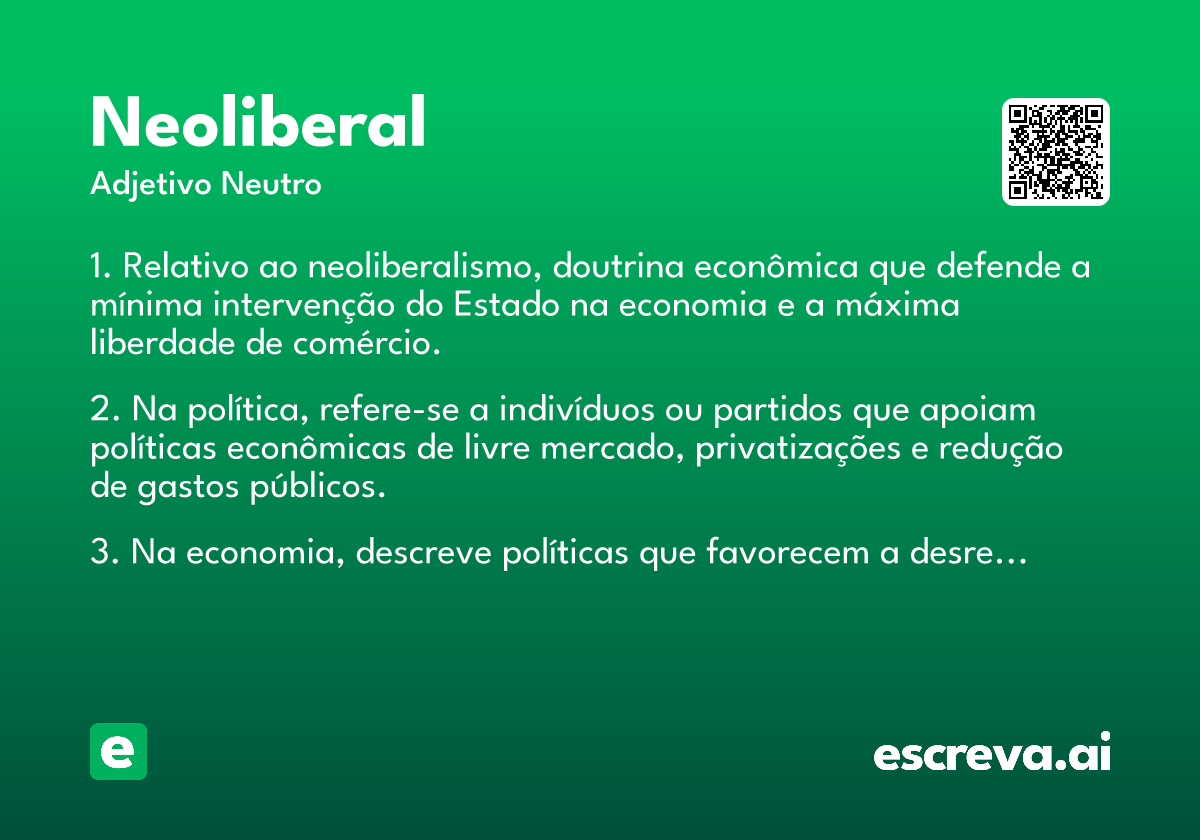 Neoliberal
Adjetivo Neutro

1. Relativo ao neoliberalismo, doutrina econômica que defende a mínima intervenção do Estado na economia e a máxima liberdade de comércio.

2. Na política, refere-se a indivíduos ou partidos que apoiam políticas econômicas de livre mercado, privatizações e redução de gastos públicos.

3. Na economia, descreve políticas que favorecem a desre…

e

escreva.ai